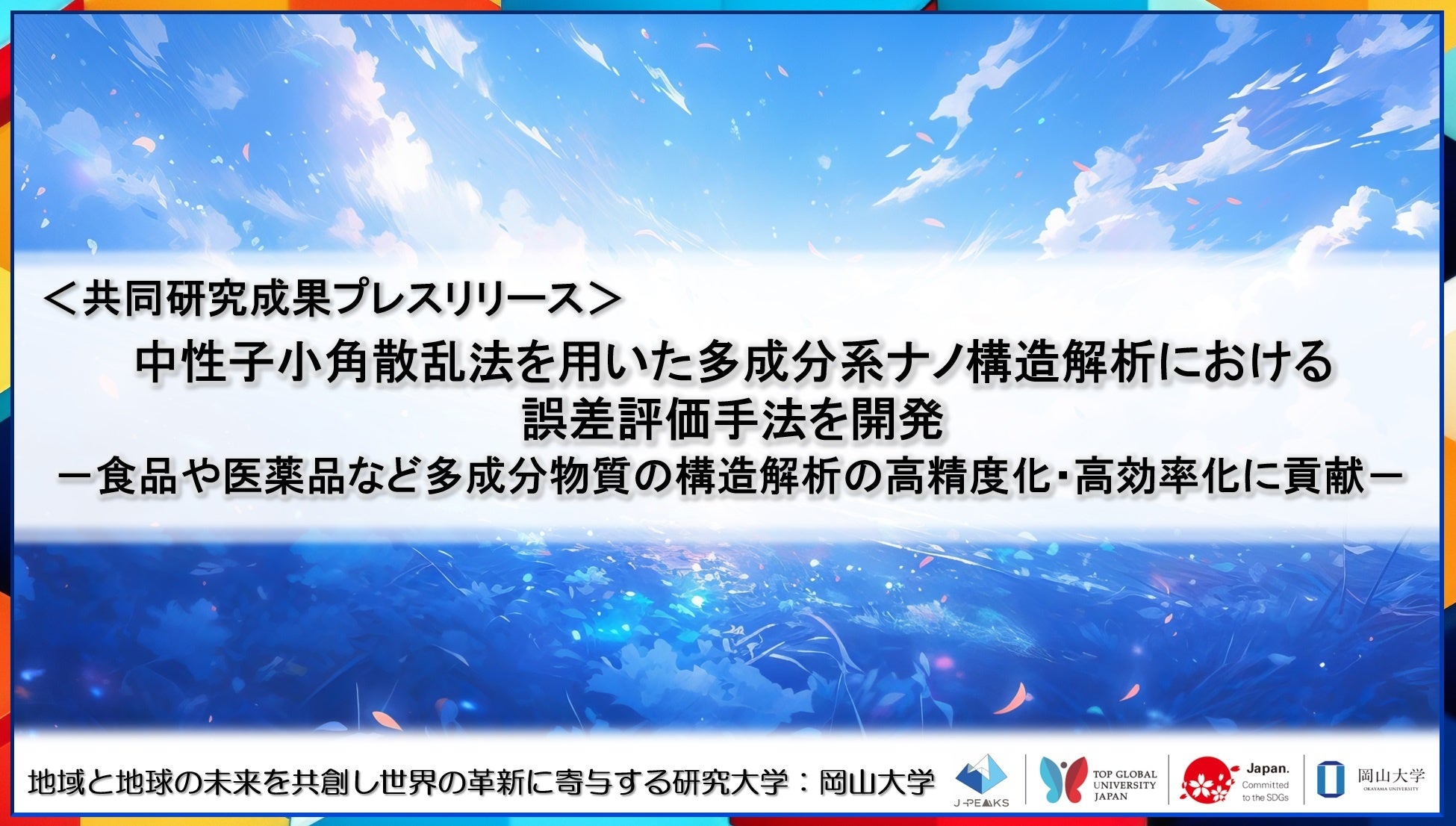 ＜共同研究成果プレスリリース＞

中性子小角散乱法を用いた多成分系ナノ構造解析における誤差評価手法を開発

－食品や医薬品など多成分物質の構造解析の高精度化・高効率化に貢献－

地域と地球の未来を共創し世界の革新に寄与する研究大学：岡山大学

J-PEAKS

TOP GLOBAL UNIVERSITY JAPAN

Japan. Committed to the SDGs

岡山大学 OKAYAMA UNIVERSITY